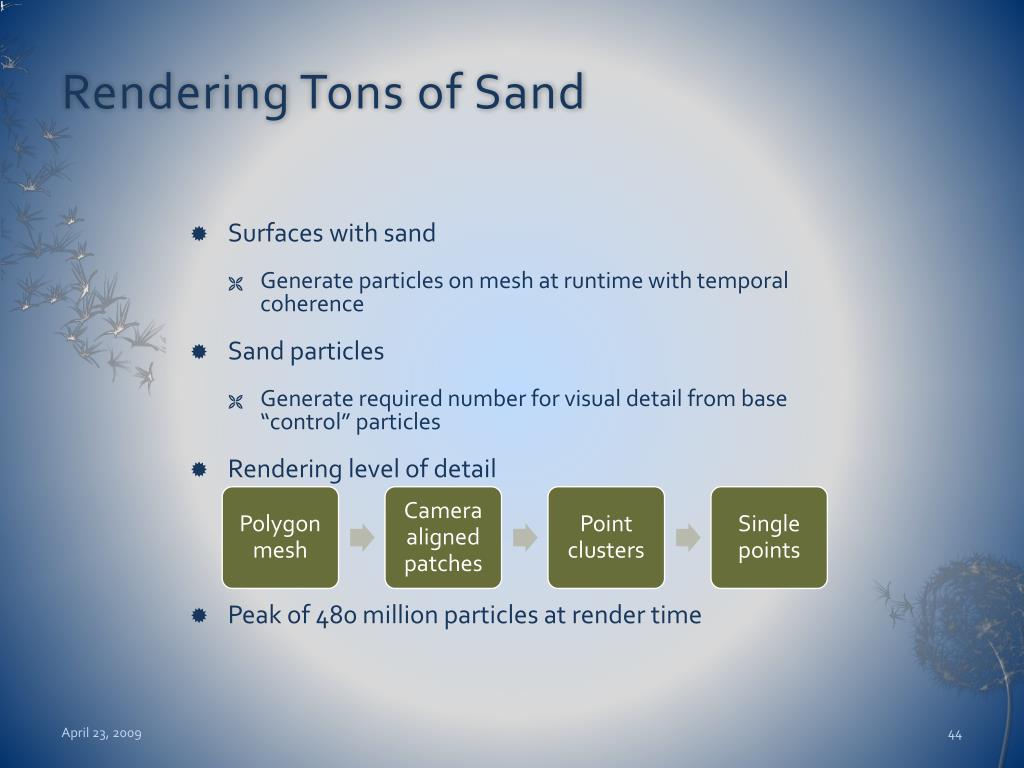 Rendering Tons of Sand

Surfaces with sand

Generate particles on mesh at runtime with temporal coherence

Sand particles

Generate required number for visual detail from base “control” particles

Rendering level of detail

Polygon mesh

Camera aligned patches

Point clusters

Single points

Peak of 480 million particles at render time

April 23, 2009

44